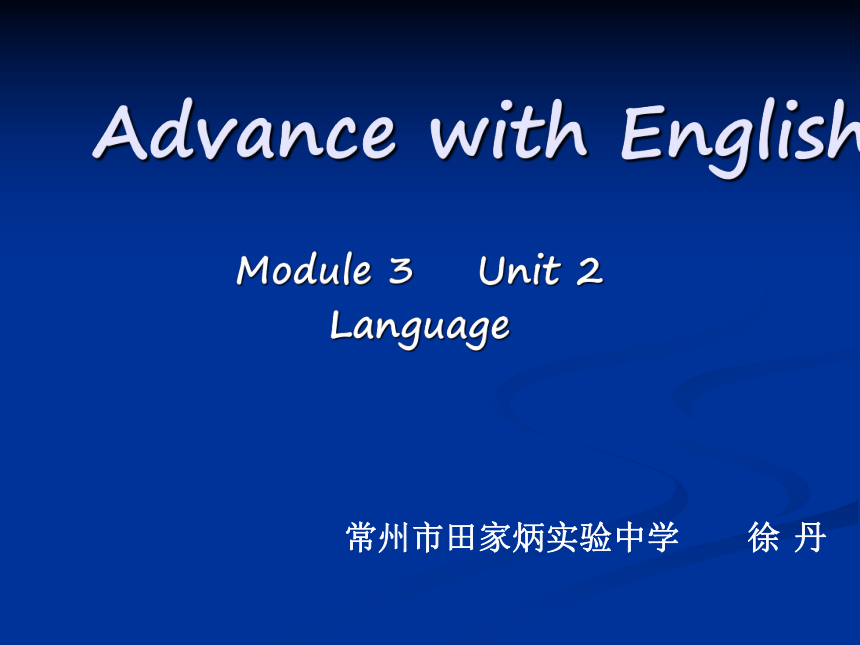 Advance with English

Module 3 Unit 2
Language

常州市田家炳实验中学 徐 丹